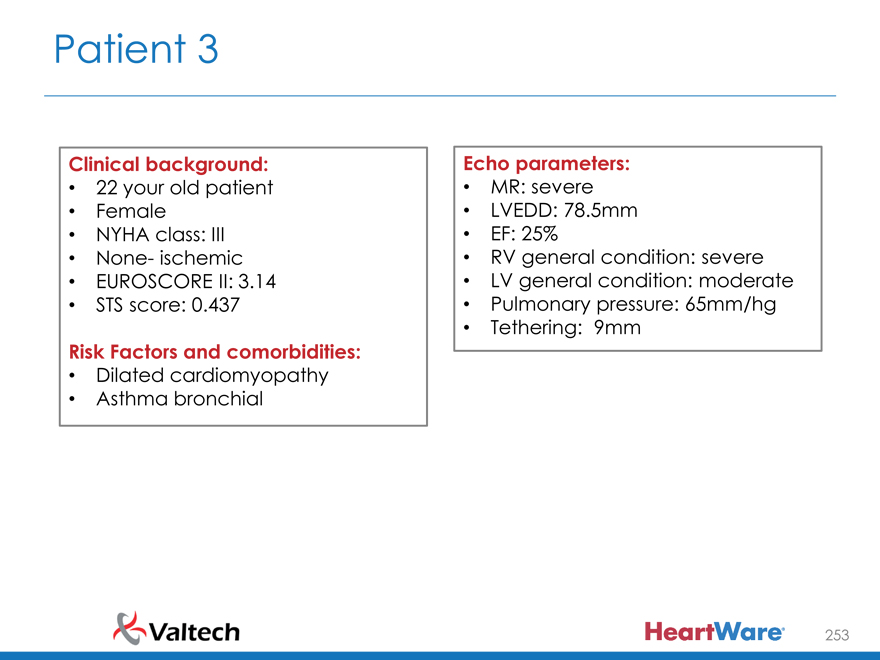 Patient 3

Clinical background:
• 22 your old patient
• Female
• NYHA class: III
• None- ischemic
• EUROSCORE II: 3.14
• STS score: 0.437

Risk Factors and comorbidities:
• Dilated cardiomyopathy
• Asthma bronchial

Echo parameters:
• MR: severe
• LVEDD: 78.5mm
• EF: 25%
• RV general condition: severe
• LV general condition: moderate
• Pulmonary pressure: 65mm/hg
• Tethering: 9mm

Valtech

HeartWare

253